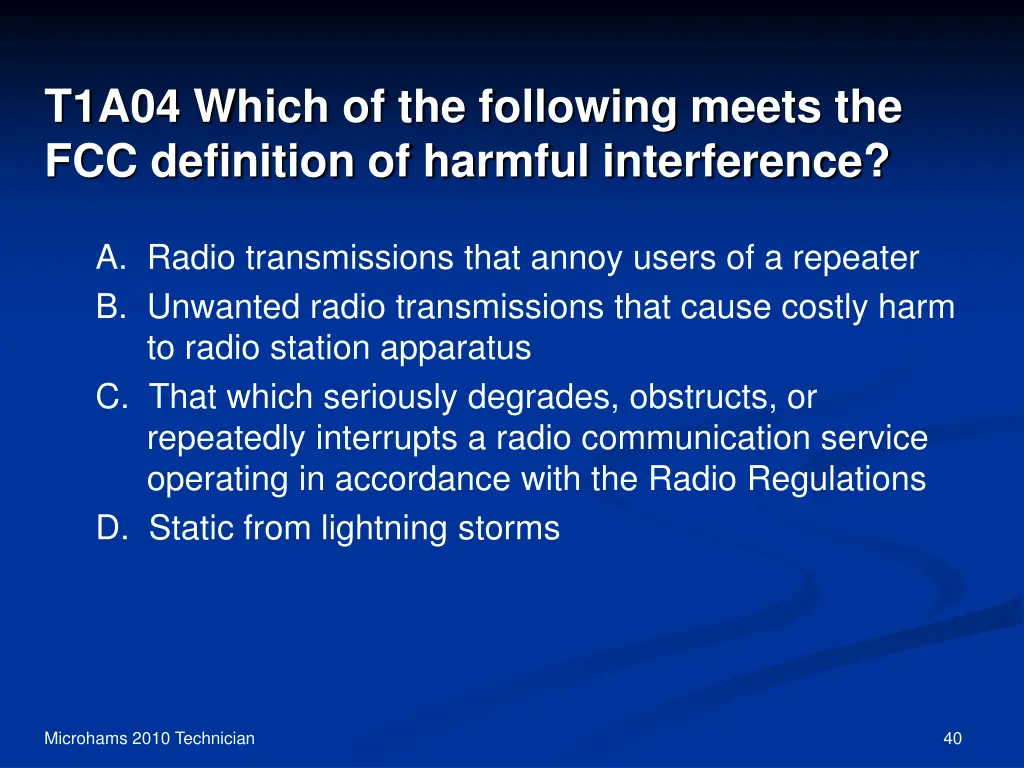 T1A04 Which of the following meets the FCC definition of harmful interference?

A. Radio transmissions that annoy users of a repeater
B. Unwanted radio transmissions that cause costly harm to radio station apparatus
C. That which seriously degrades, obstructs, or repeatedly interrupts a radio communication service operating in accordance with the Radio Regulations
D. Static from lightning storms

Microhams 2010 Technician

40